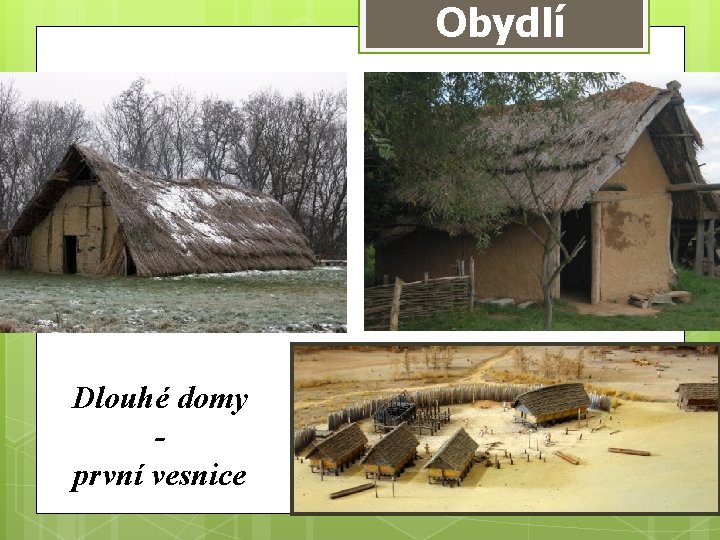 Obydlí

Dlouhé domy
-
první vesnice